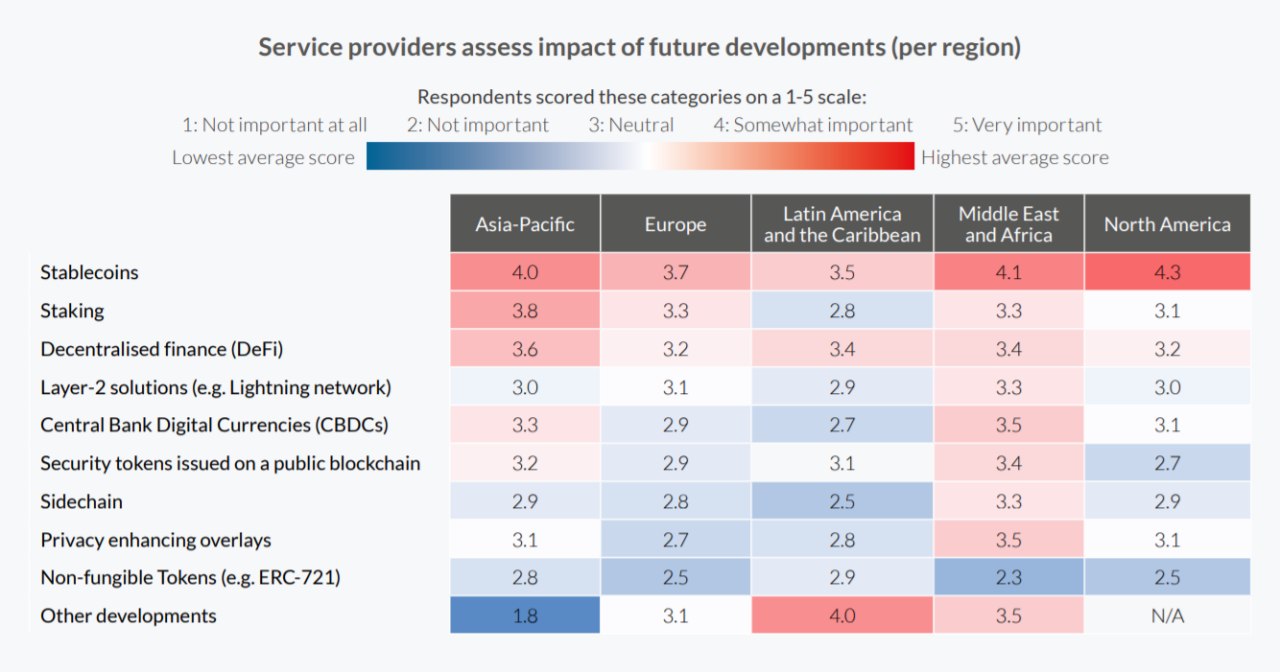 Service providers assess impact of future developments (per region)

Respondents scored these categories on a 1-5 scale:
1: Not important at all 2: Not important 3: Neutral 4: Somewhat important 5: Very important
Lowest average score Highest average score

| | Asia-Pacific | Europe | Latin America and the Caribbean | Middle East and Africa | North America |
|---|---|---|---|---|---|
| Stablecoins | 4.0 | 3.7 | 3.5 | 4.1 | 4.3 |
| Staking | 3.8 | 3.3 | 2.8 | 3.3 | 3.1 |
| Decentralised finance (DeFi) | 3.6 | 3.2 | 3.4 | 3.4 | 3.2 |
| Layer-2 solutions (e.g. Lightning network) | 3.0 | 3.1 | 2.9 | 3.3 | 3.0 |
| Central Bank Digital Currencies (CBDCs) | 3.3 | 2.9 | 2.7 | 3.5 | 3.1 |
| Security tokens issued on a public blockchain | 3.2 | 2.9 | 3.1 | 3.4 | 2.7 |
| Sidechain | 2.9 | 2.8 | 2.5 | 3.3 | 2.9 |
| Privacy enhancing overlays | 3.1 | 2.7 | 2.8 | 3.5 | 3.1 |
| Non-fungible Tokens (e.g. ERC-721) | 2.8 | 2.5 | 2.9 | 2.3 | 2.5 |
| Other developments | 1.8 | 3.1 | 4.0 | 3.5 | N/A |